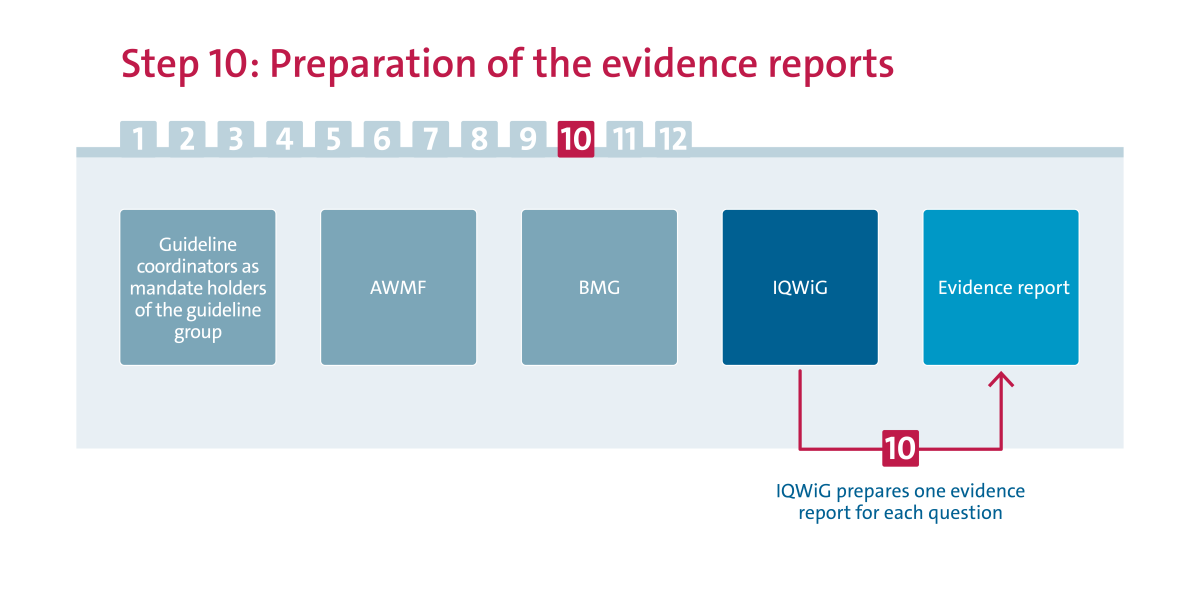 Step 10: Preparation of the evidence reports

1 2 3 4 5 6 7 8 9 10 11 12

Guideline coordinators as mandate holders of the guideline group

AWMF

BMG

IQWiG

Evidence report

10

IQWiG prepares one evidence report for each question